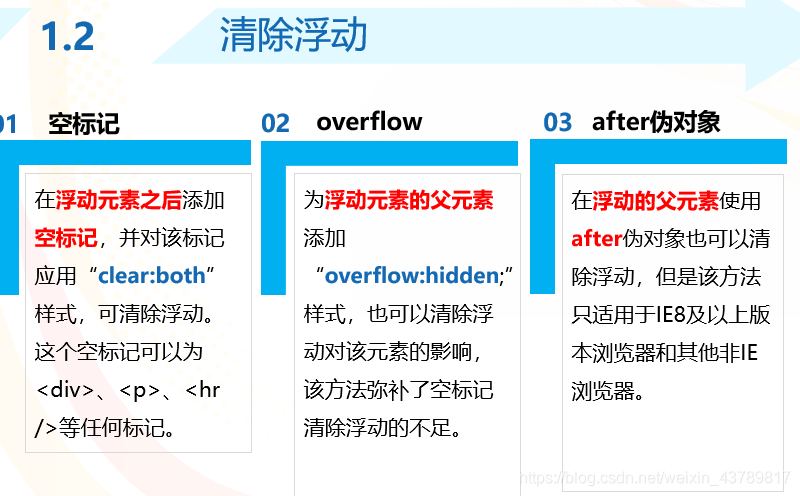 1.2 清除浮动

01 空标记

在浮动元素之后添加空标记，并对该标记应用“clear:both”样式，可清除浮动。这个空标记可以为<div>、<p>、<hr />等任何标记。

02 overflow

为浮动元素的父元素添加“overflow:hidden;”样式，也可以清除浮动对该元素的影响，该方法弥补了空标记清除浮动的不足。

03 after伪对象

在浮动的父元素使用after伪对象也可以清除浮动，但是该方法只适用于IE8及以上版本浏览器和其他非IE浏览器。

https://blog.csdn.net/weixin_43789817